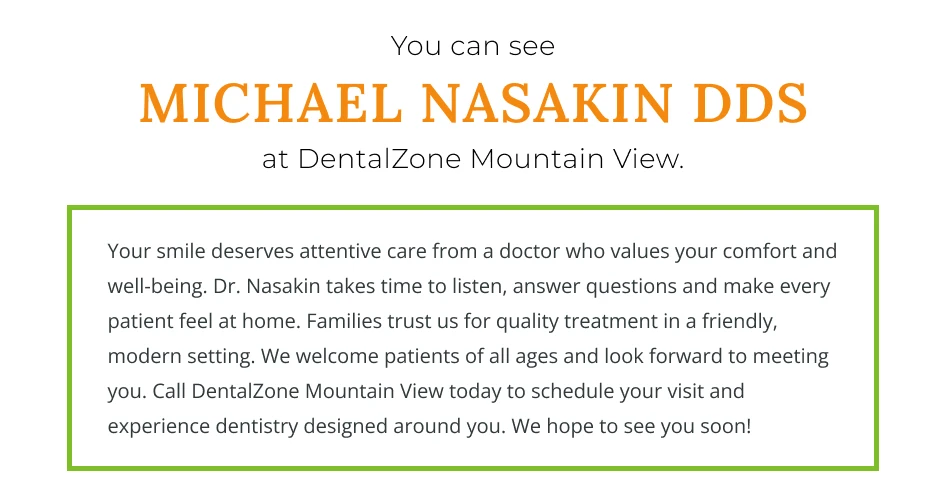 You can see

MICHAEL NASAKIN DDS

at DentalZone Mountain View.

Your smile deserves attentive care from a doctor who values your comfort and well-being. Dr. Nasakin takes time to listen, answer questions and make every patient feel at home. Families trust us for quality treatment in a friendly, modern setting. We welcome patients of all ages and look forward to meeting you. Call DentalZone Mountain View today to schedule your visit and experience dentistry designed around you. We hope to see you soon!